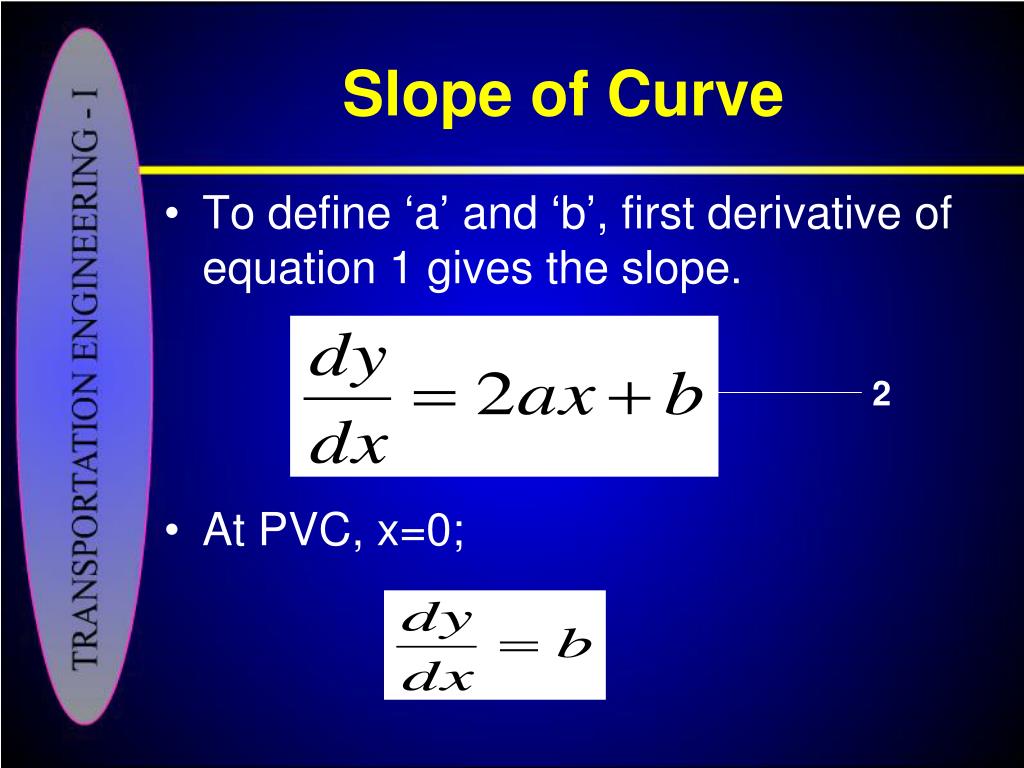 TRANSPORTATION ENGINEERING - I

Slope of Curve

• To define ‘a’ and ‘b’, first derivative of equation 1 gives the slope.

$\frac{dy}{dx} = 2ax + b$

2

• At PVC, x=0;

$\frac{dy}{dx} = b$